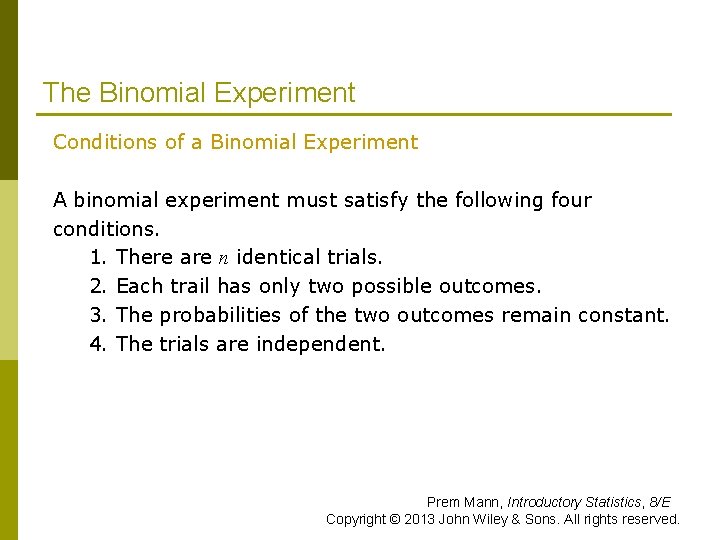 The Binomial Experiment

Conditions of a Binomial Experiment

A binomial experiment must satisfy the following four conditions.

1. There are $n$ identical trials.
2. Each trail has only two possible outcomes.
3. The probabilities of the two outcomes remain constant.
4. The trials are independent.

Prem Mann, Introductory Statistics, 8/E
Copyright © 2013 John Wiley & Sons. All rights reserved.